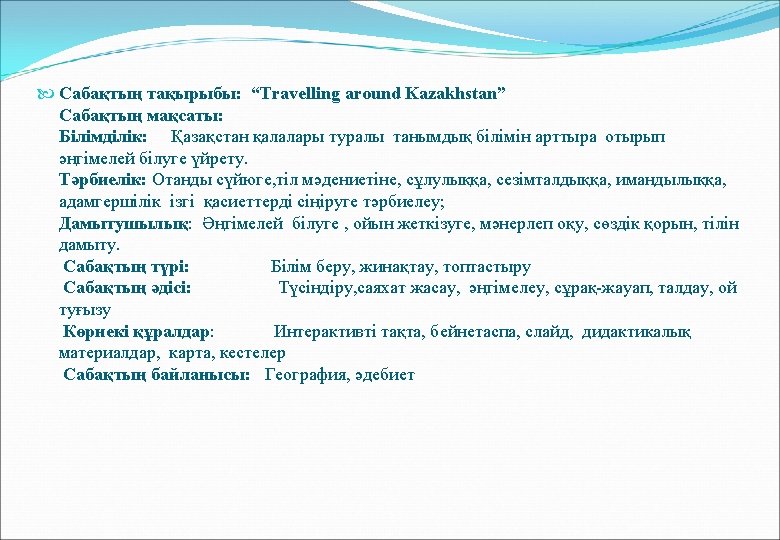 Сабақтың тақырыбы: “Travelling around Kazakhstan”
Сабақтың мақсаты:
Білімділік: Қазақстан қалалары туралы танымдық білімін арттыра отырып әңгімелей білуге үйрету.
Тәрбиелік: Отанды сүйюге,тіл мәдениетіне, сұлулыққа, сезімталдыққа, имандылыққа, адамгершілік ізгі қасиеттерді сіңіруге тәрбиелеу;
Дамытушылық: Әңгімелей білуге , ойын жеткізуге, мәнерлеп оқу, сөздік қорын, тілін дамыту.
Сабақтың түрі: Білім беру, жинақтау, топтастыру
Сабақтың әдісі: Түсіндіру,саяхат жасау, әңгімелеу, сұрақ-жауап, талдау, ой туғызу
Көрнекі құралдар: Интерактивті тақта, бейнетаспа, слайд, дидактикалық материалдар, карта, кестелер
Сабақтың байланысы: География, әдебиет